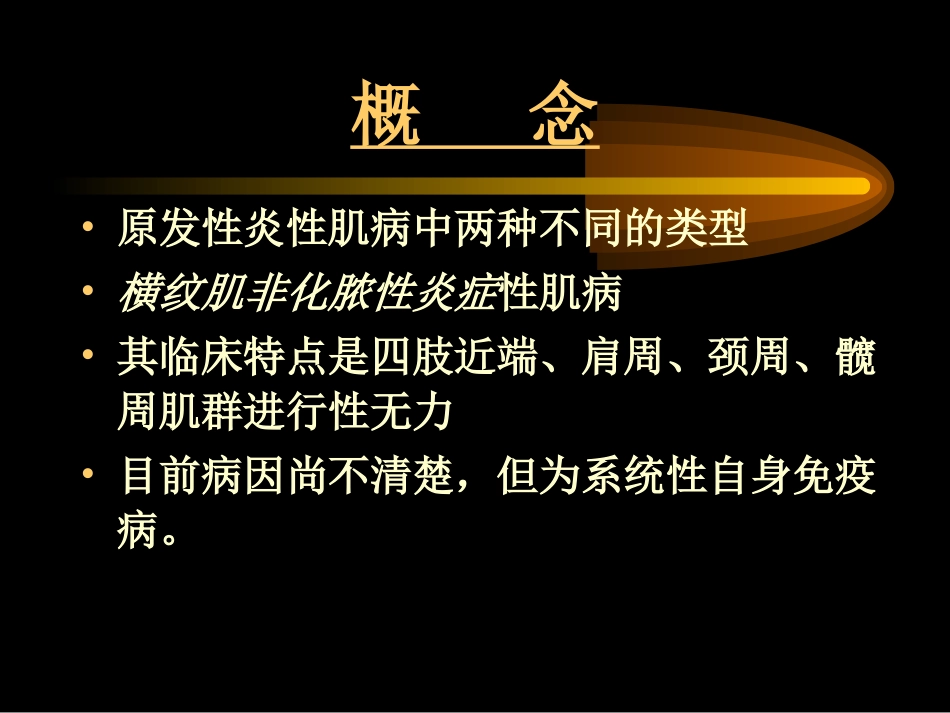 概　　念

• 原发性炎性肌病中两种不同的类型
• 横纹肌非化脓性炎症性肌病
• 其临床特点是四肢近端、肩周、颈周、髋周肌群进行性无力
• 目前病因尚不清楚，但为系统性自身免疫病。